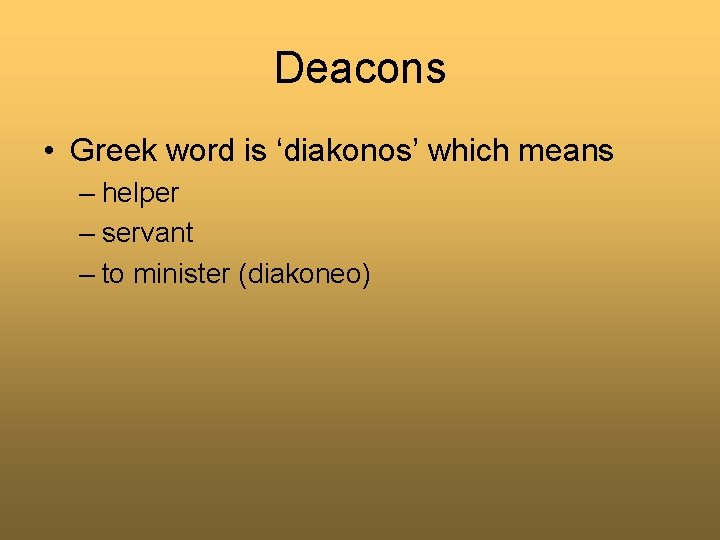 Deacons

• Greek word is ‘diakonos’ which means
– helper
– servant
– to minister (diakoneo)